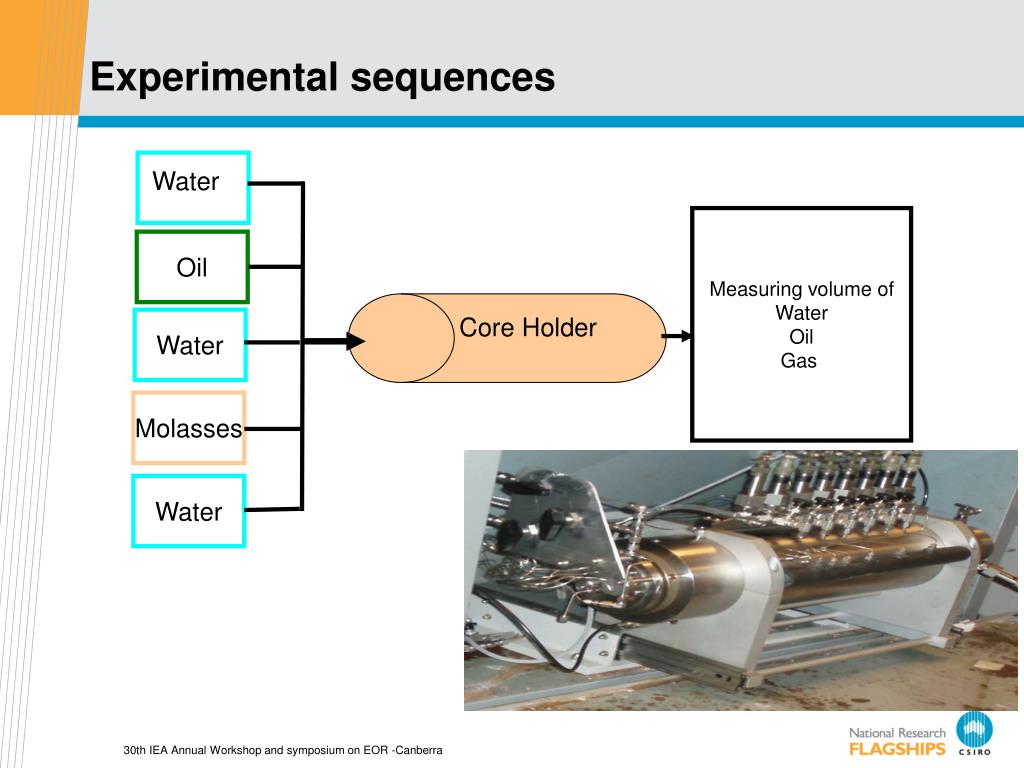 Experimental sequences

Water

Oil

Water

Molasses

Water

Core Holder

Measuring volume of
Water
Oil
Gas

30th IEA Annual Workshop and symposium on EOR -Canberra

National Research
FLAGSHIPS

CSIRO